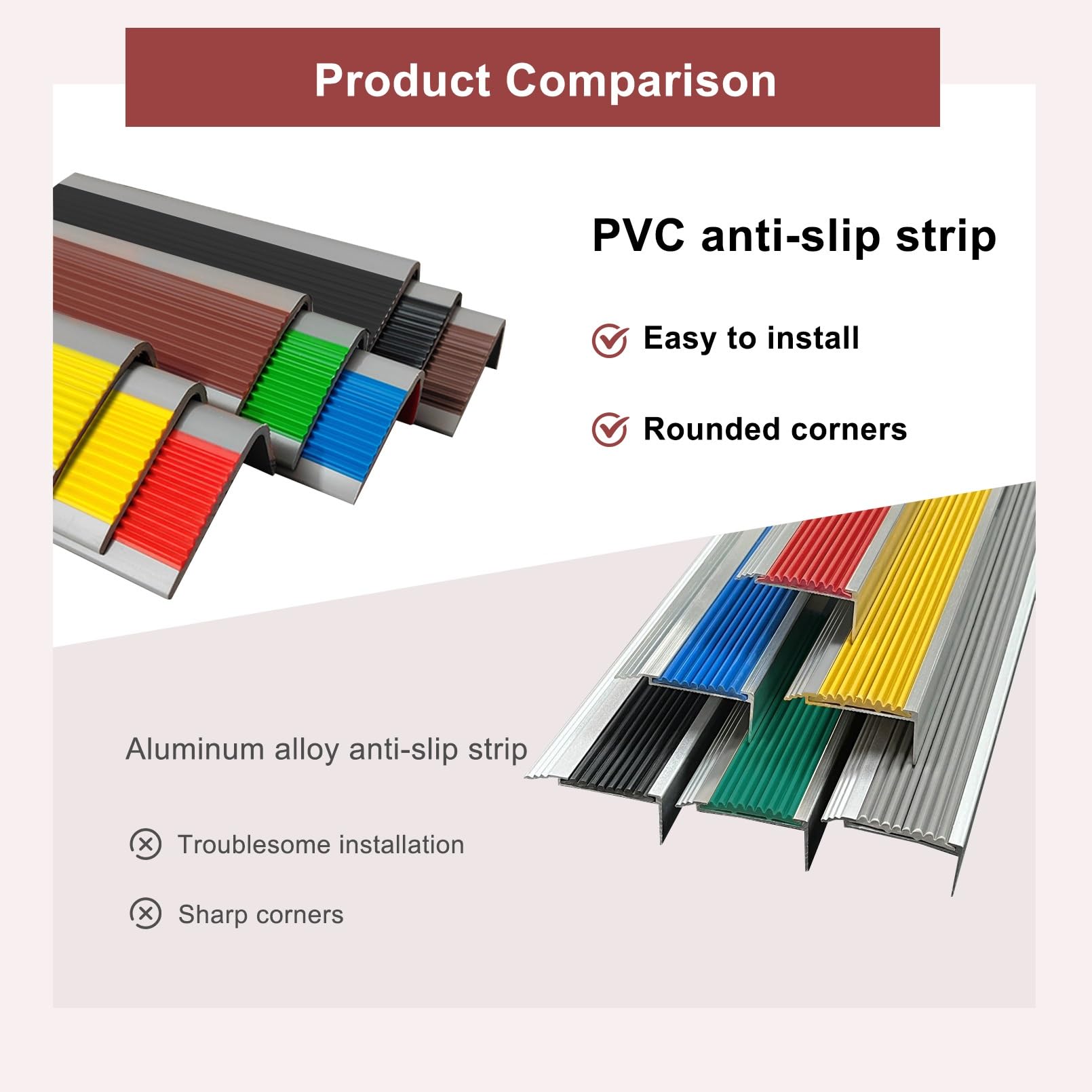 Product Comparison

PVC anti-slip strip

Easy to install

Rounded corners

Aluminum alloy anti-slip strip

Troublesome installation

Sharp corners